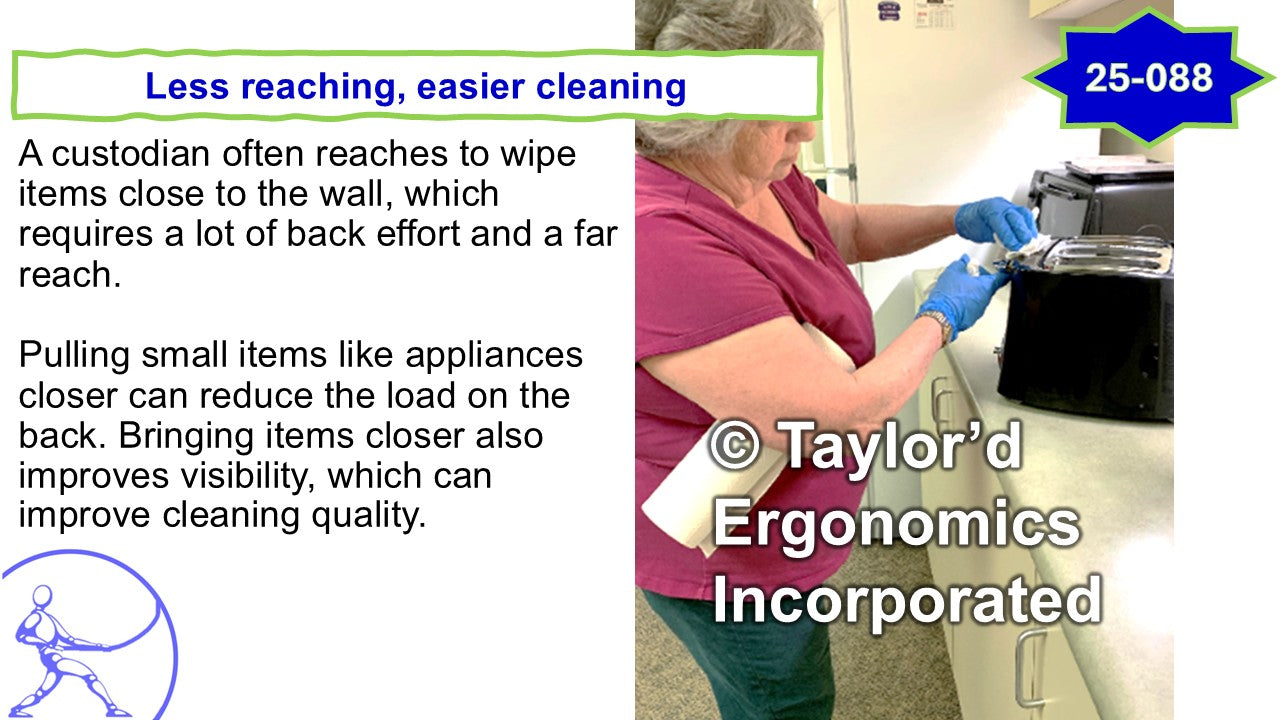 Less reaching, easier cleaning

25-088

A custodian often reaches to wipe items close to the wall, which requires a lot of back effort and a far reach.

Pulling small items like appliances closer can reduce the load on the back. Bringing items closer also improves visibility, which can improve cleaning quality.

© Taylor'd Ergonomics Incorporated